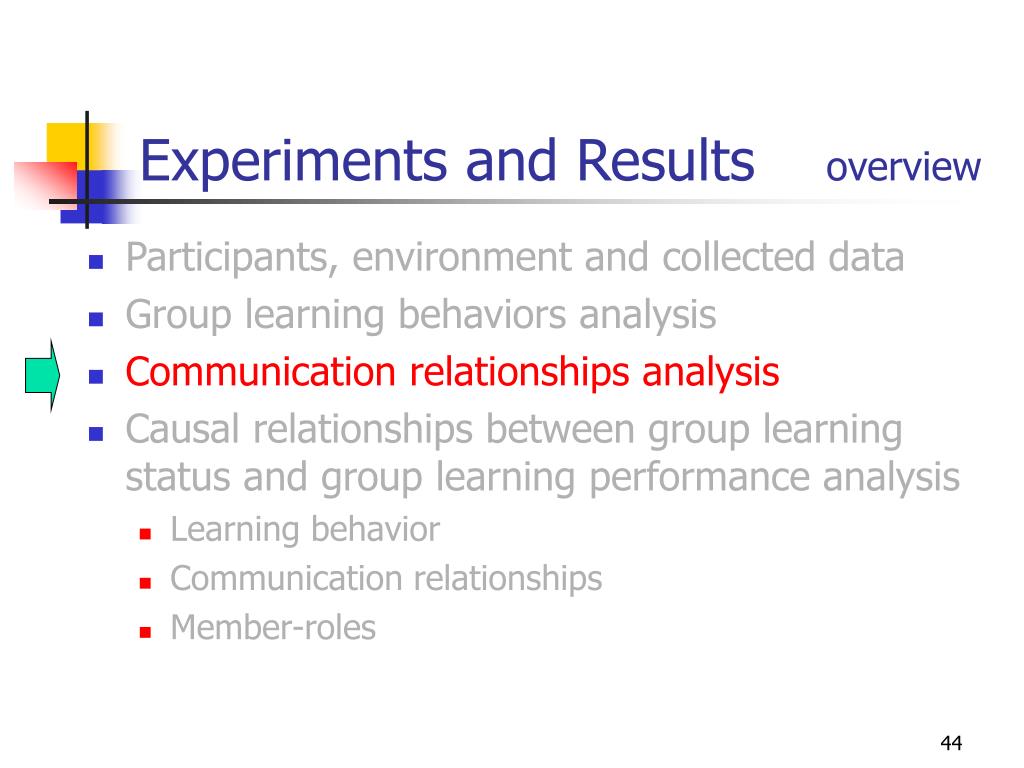 Experiments and Results overview

- Participants, environment and collected data
- Group learning behaviors analysis
- Communication relationships analysis
- Causal relationships between group learning status and group learning performance analysis
  - Learning behavior
  - Communication relationships
  - Member-roles

44